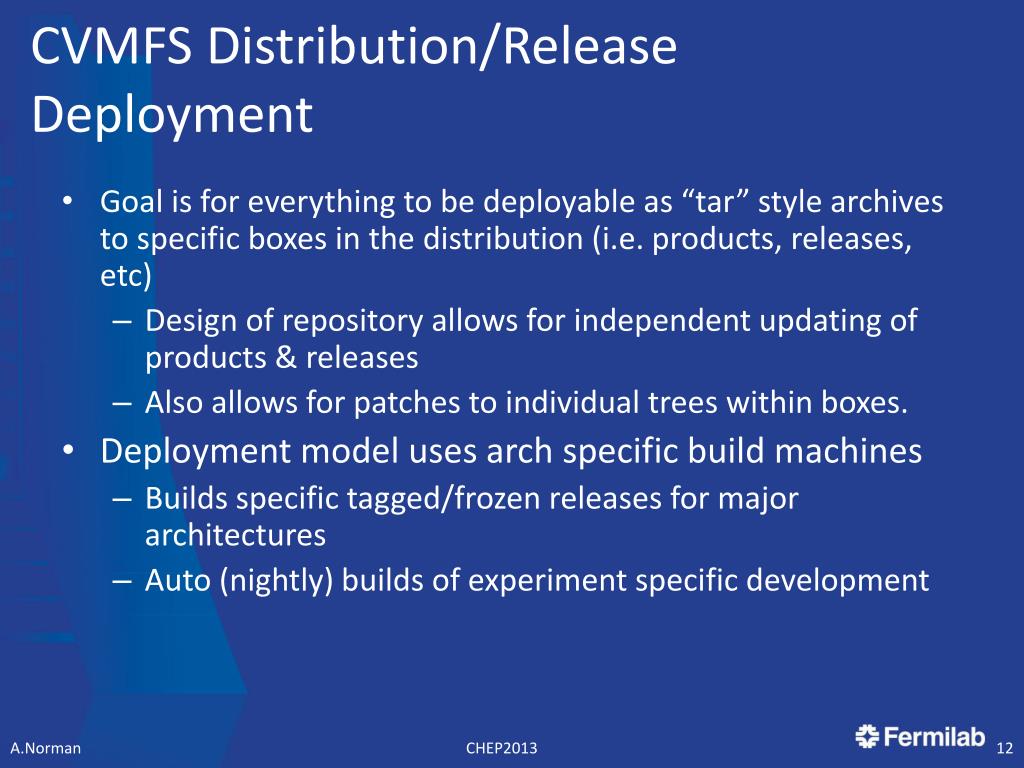 CVMFS Distribution/Release Deployment

• Goal is for everything to be deployable as “tar” style archives to specific boxes in the distribution (i.e. products, releases, etc)
– Design of repository allows for independent updating of products & releases
– Also allows for patches to individual trees within boxes.
• Deployment model uses arch specific build machines
– Builds specific tagged/frozen releases for major architectures
– Auto (nightly) builds of experiment specific development

A.Norman

CHEP2013

Fermilab

12